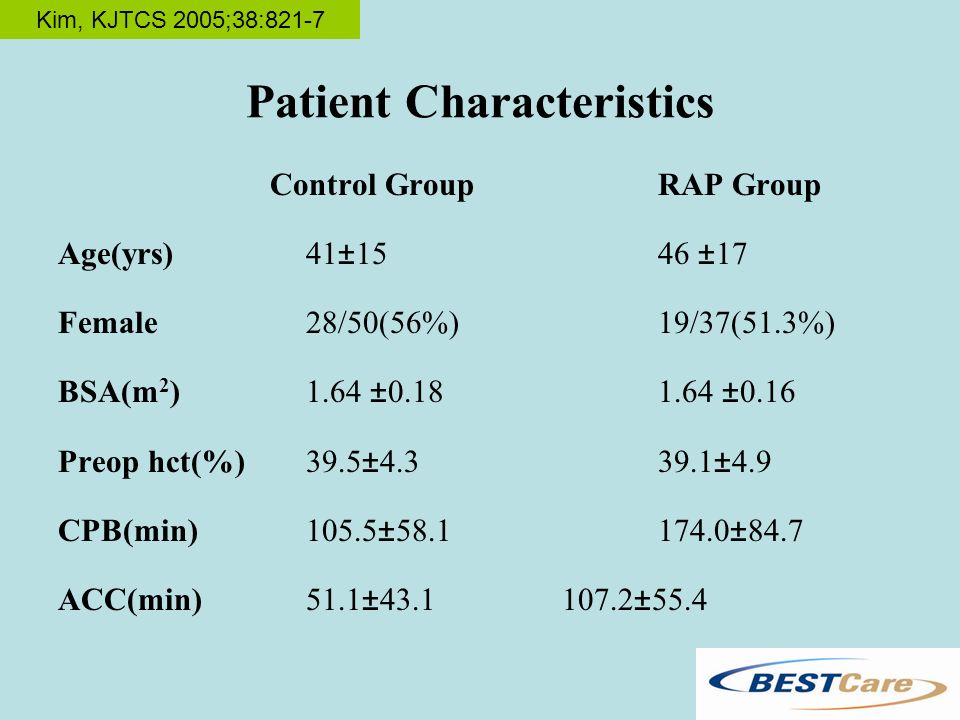 Kim, KJTCS 2005;38:821-7

Patient Characteristics

| | Control Group | RAP Group |
|---|---|---|
| Age(yrs) | 41±15 | 46 ±17 |
| Female | 28/50(56%) | 19/37(51.3%) |
| BSA($m^2$) | 1.64 ±0.18 | 1.64 ±0.16 |
| Preop hct(%) | 39.5±4.3 | 39.1±4.9 |
| CPB(min) | 105.5±58.1 | 174.0±84.7 |
| ACC(min) | 51.1±43.1 | 107.2±55.4 |

BESTCare